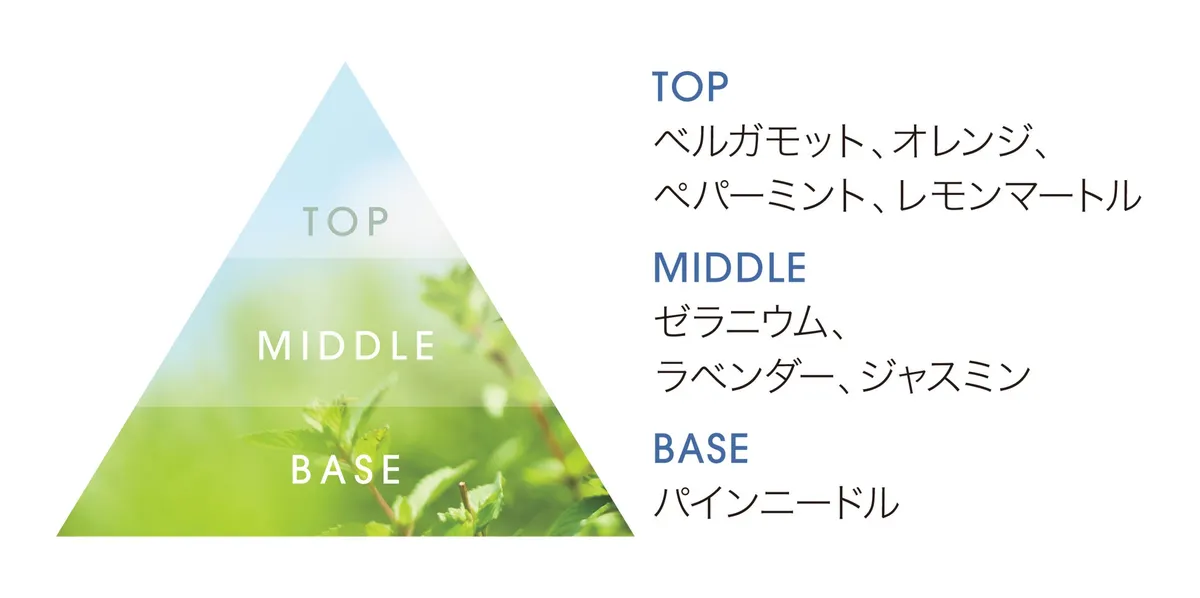 TOP
MIDDLE
BASE

TOP
ベルガモット、オレンジ、ペパーミント、レモンマートル

MIDDLE
ゼラニウム、ラベンダー、ジャスミン

BASE
パインニードル